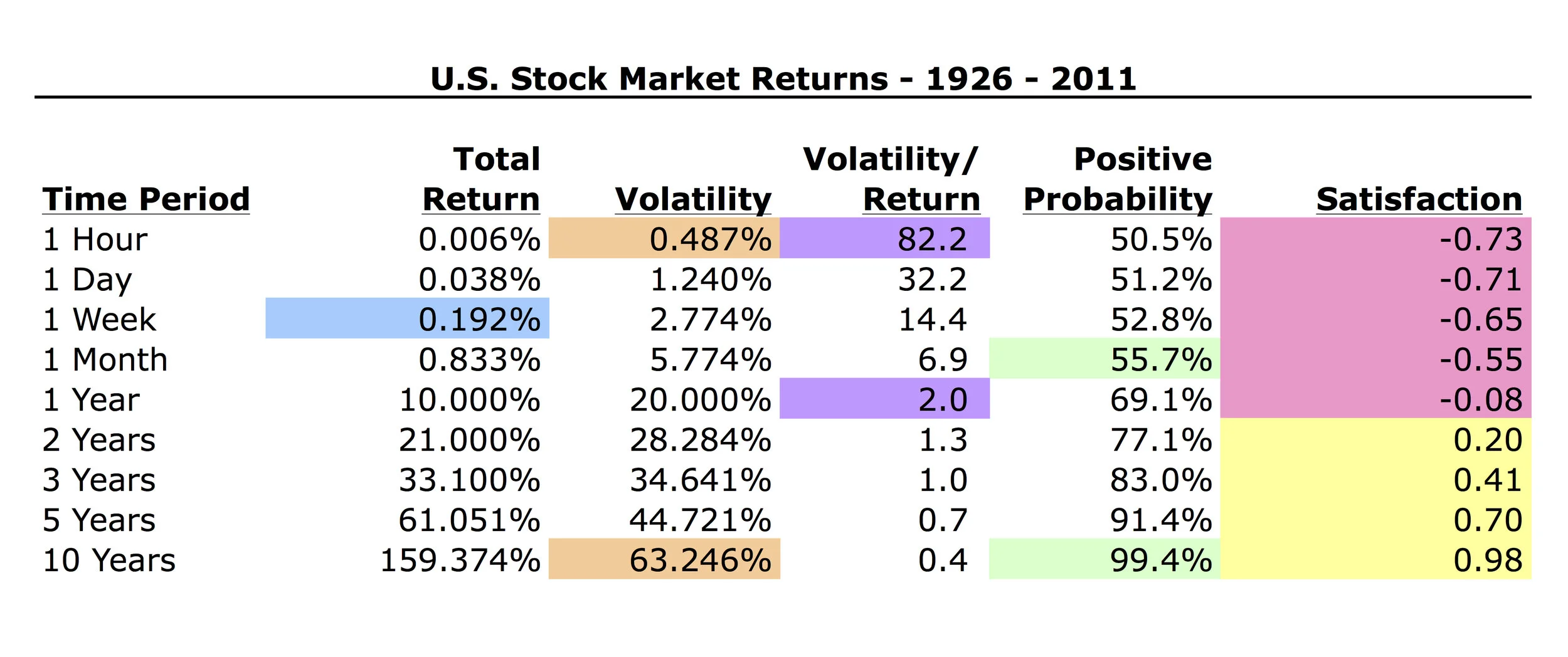 U.S. Stock Market Returns - 1926 - 2011

| Time Period | Total Return | Volatility | Volatility/ Return | Positive Probability | Satisfaction |
|---|---|---|---|---|---|
| 1 Hour | 0.006% | 0.487% | 82.2 | 50.5% | -0.73 |
| 1 Day | 0.038% | 1.240% | 32.2 | 51.2% | -0.71 |
| 1 Week | 0.192% | 2.774% | 14.4 | 52.8% | -0.65 |
| 1 Month | 0.833% | 5.774% | 6.9 | 55.7% | -0.55 |
| 1 Year | 10.000% | 20.000% | 2.0 | 69.1% | -0.08 |
| 2 Years | 21.000% | 28.284% | 1.3 | 77.1% | 0.20 |
| 3 Years | 33.100% | 34.641% | 1.0 | 83.0% | 0.41 |
| 5 Years | 61.051% | 44.721% | 0.7 | 91.4% | 0.70 |
| 10 Years | 159.374% | 63.246% | 0.4 | 99.4% | 0.98 |